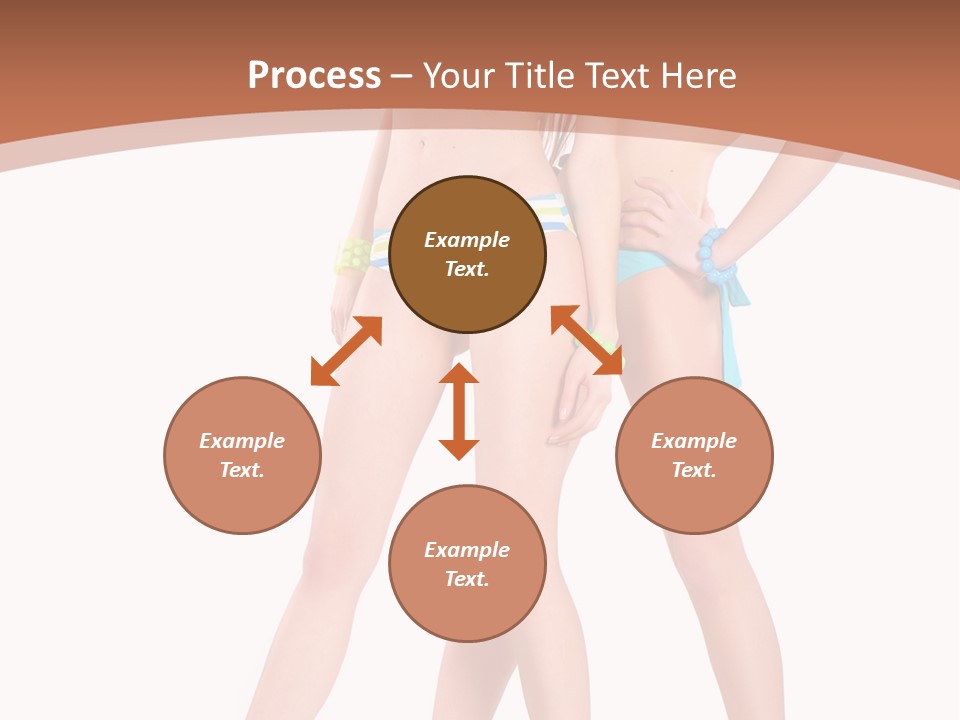 Process – Your Title Text Here

Example Text.

Example Text.

Example Text.

Example Text.